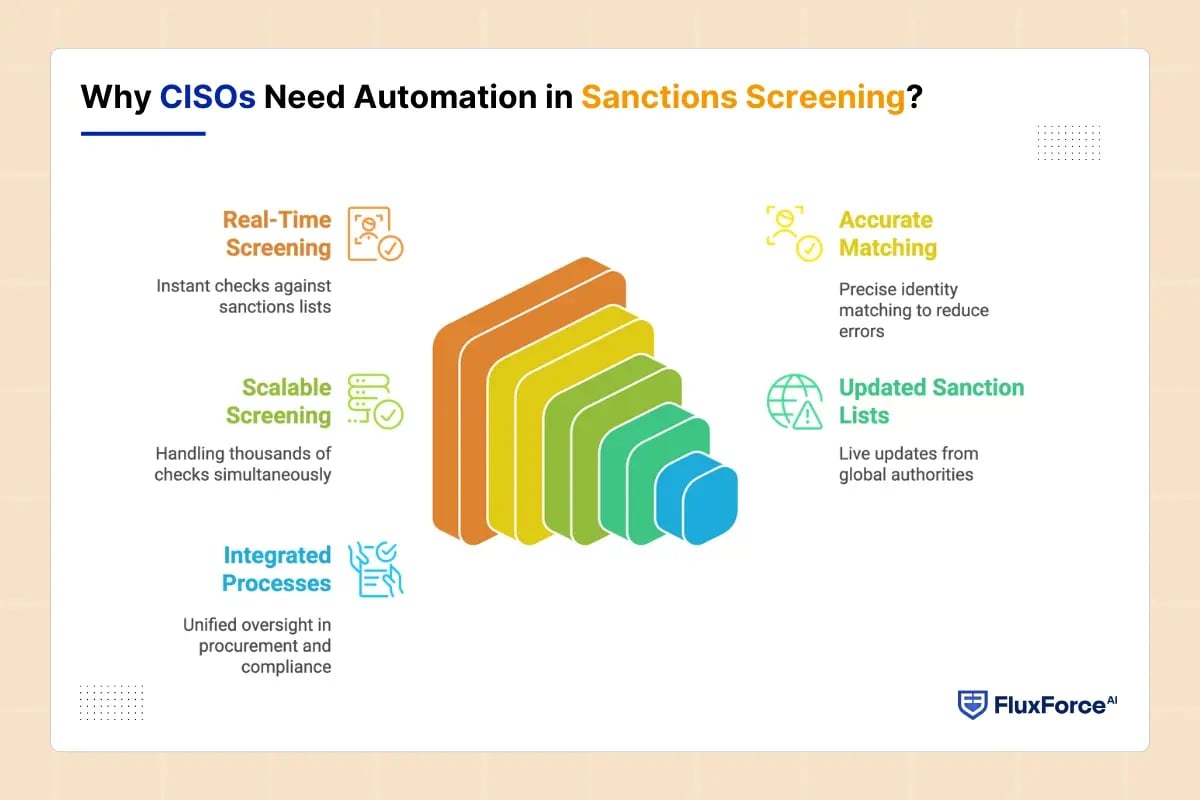 Why CISOs Need Automation in Sanctions Screening?

Real-Time Screening

Instant checks against sanctions lists

Scalable Screening

Handling thousands of checks simultaneously

Integrated Processes

Unified oversight in procurement and compliance

Accurate Matching

Precise identity matching to reduce errors

Updated Sanction Lists

Live updates from global authorities

FluxForce AI